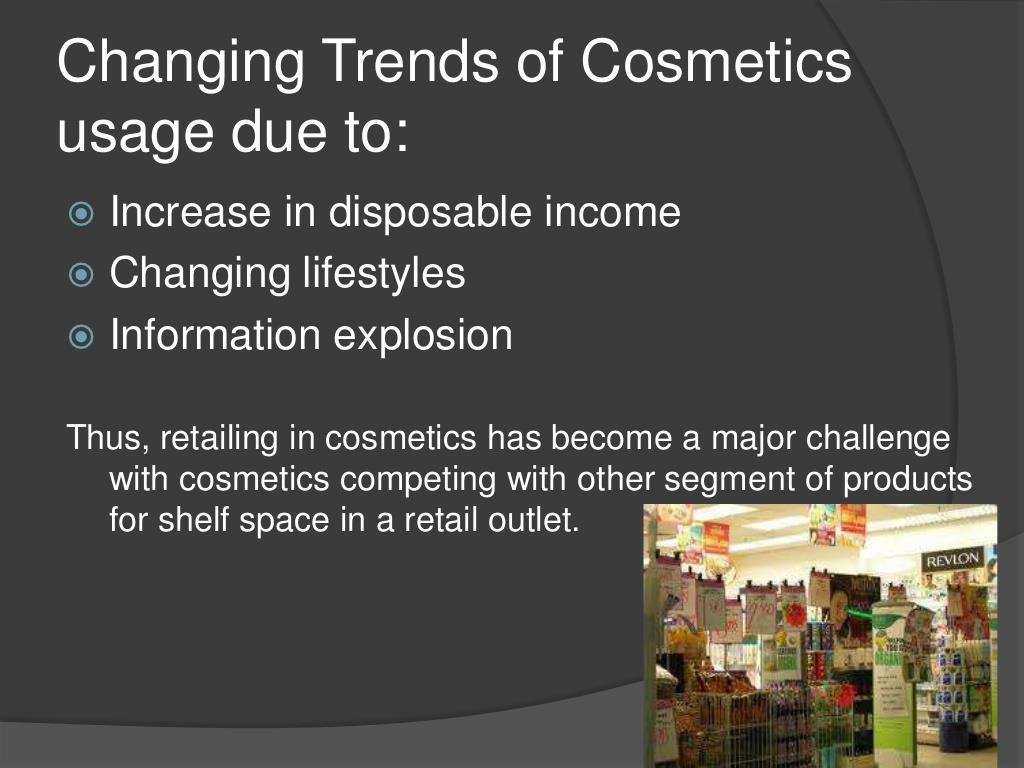 Changing Trends of Cosmetics usage due to:

Increase in disposable income
Changing lifestyles
Information explosion

Thus, retailing in cosmetics has become a major challenge with cosmetics competing with other segment of products for shelf space in a retail outlet.

REVLON